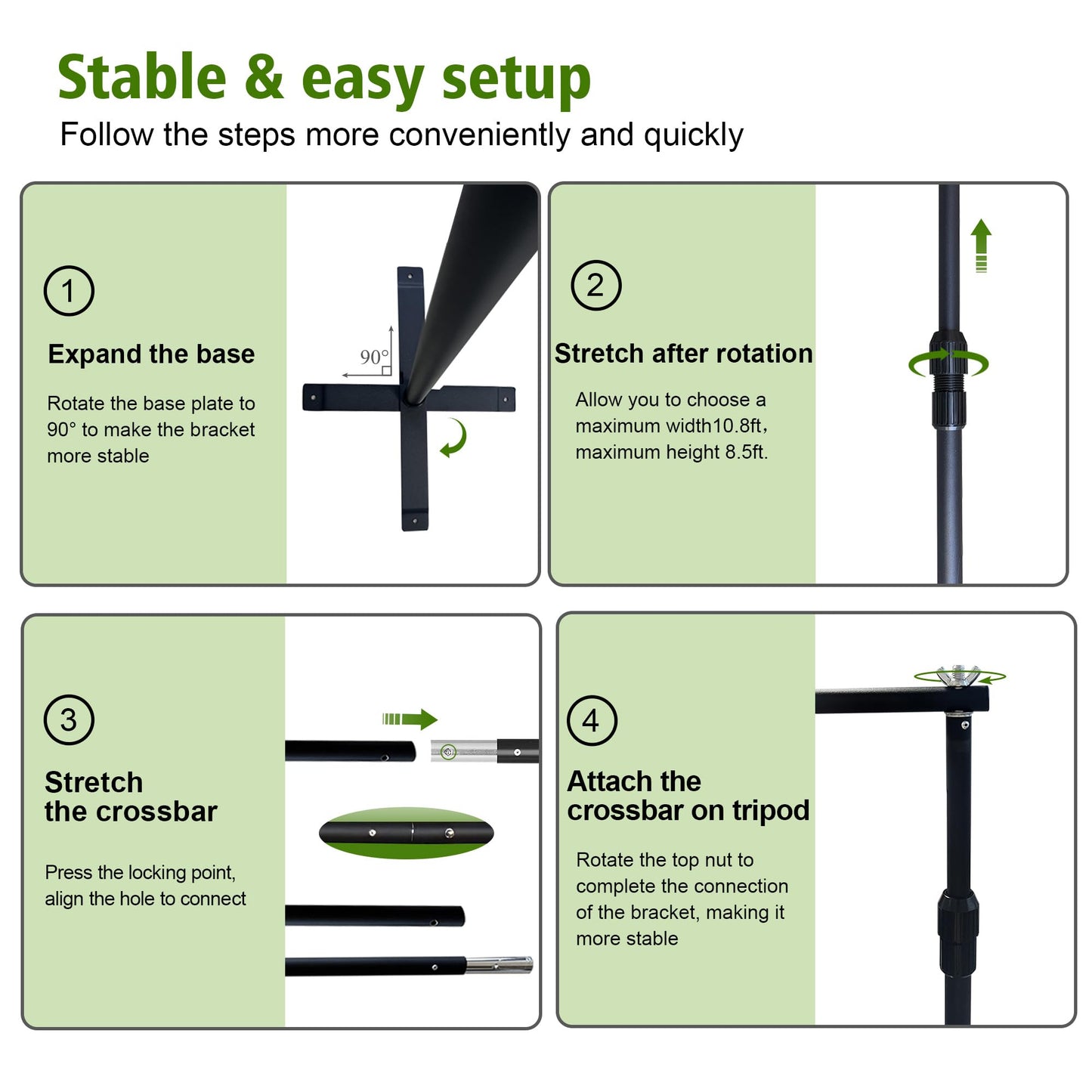 Stable & easy setup

Follow the steps more conveniently and quickly

1

Expand the base

Rotate the base plate to 90° to make the bracket more stable

90°

2

Stretch after rotation

Allow you to choose a maximum width10.8ft, maximum height 8.5ft.

3

Stretch the crossbar

Press the locking point, align the hole to connect

4

Attach the crossbar on tripod

Rotate the top nut to complete the connection of the bracket, making it more stable